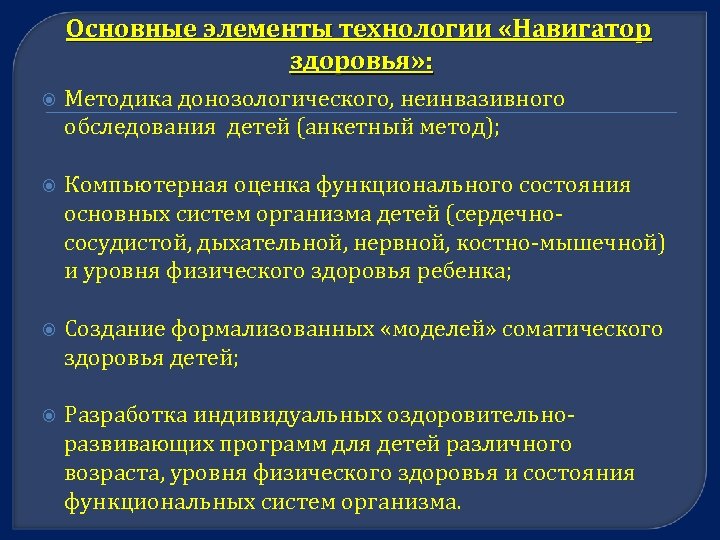 Основные элементы технологии «Навигатор здоровья»:

Методика донозологического, неинвазивного обследования детей (анкетный метод);

Компьютерная оценка функционального состояния основных систем организма детей (сердечно-сосудистой, дыхательной, нервной, костно-мышечной) и уровня физического здоровья ребенка;

Создание формализованных «моделей» соматического здоровья детей;

Разработка индивидуальных оздоровительно-развивающих программ для детей различного возраста, уровня физического здоровья и состояния функциональных систем организма.